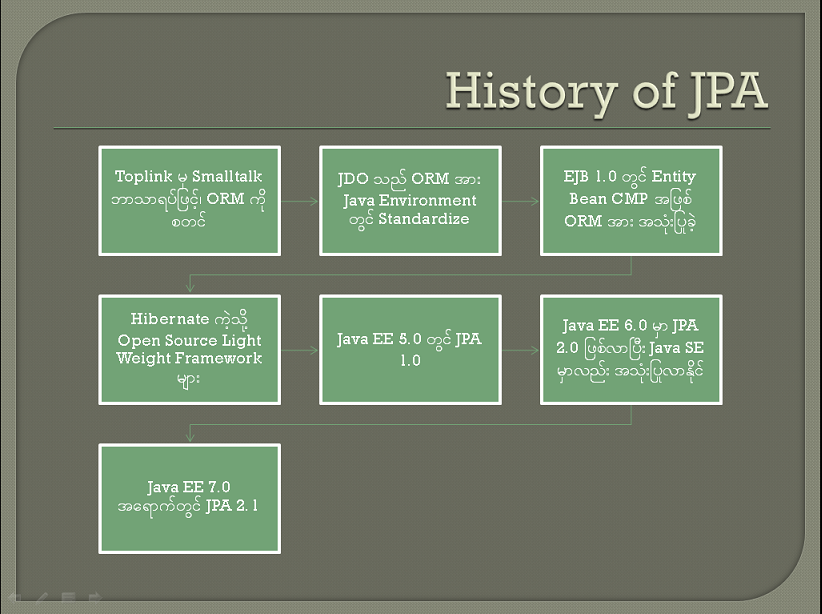 History of JPA

Toplink မှ Smalltalk ဘာသာရပ်ဖြင့် ORM ကို စတင်

JDO သည် ORM အား Java Environment တွင် Standardize

EJB 1.0 တွင် Entity Bean CMP အဖြစ် ORM အား အသုံးပြုခဲ့

Hibernate ကဲ့သို့ Open Source Light Weight Framework များ

Java EE 5.0 တွင် JPA 1.0

Java EE 6.0 မှာ JPA 2.0 ဖြစ်လာပြီး Java SE မှာလည်း အသုံးပြုလာနိုင်

Java EE 7.0 အရောက်တွင် JPA 2.1